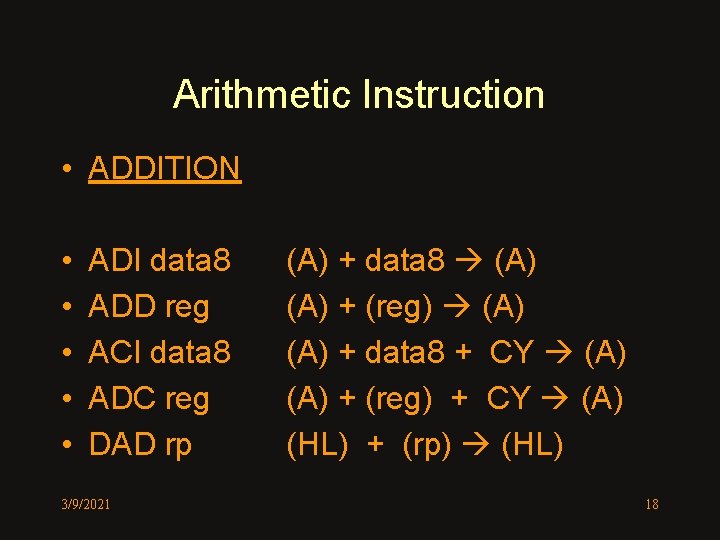 Arithmetic Instruction

• ADDITION

• ADI data8 (A) + data8 → (A)
• ADD reg (A) + (reg) → (A)
• ACI data8 (A) + data8 + CY → (A)
• ADC reg (A) + (reg) + CY → (A)
• DAD rp (HL) + (rp) → (HL)

3/9/2021

18